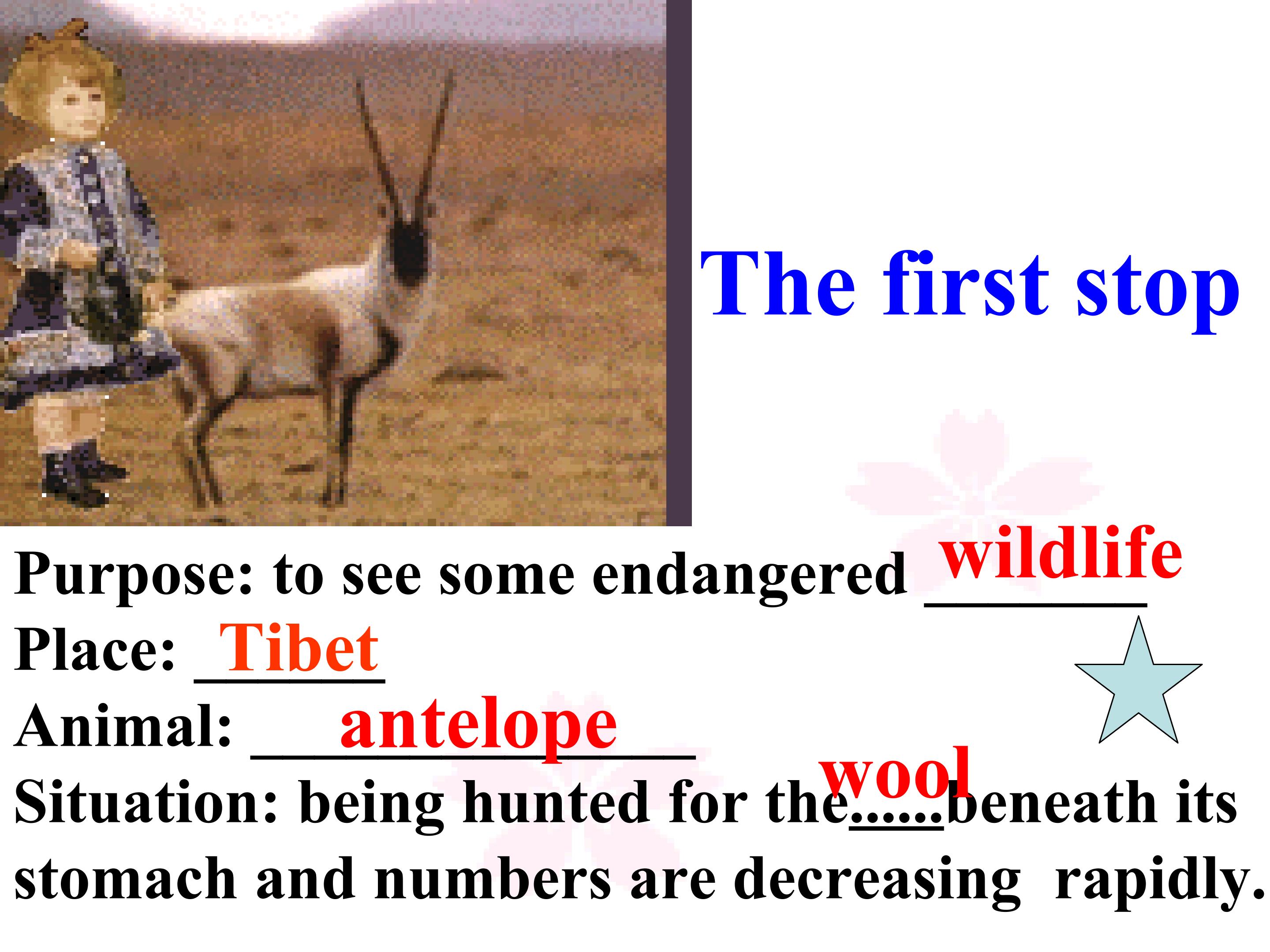 The first stop

Purpose: to see some endangered wildlife

Place: Tibet

Animal: antelope

Situation: being hunted for the wool beneath its stomach and numbers are decreasing rapidly.